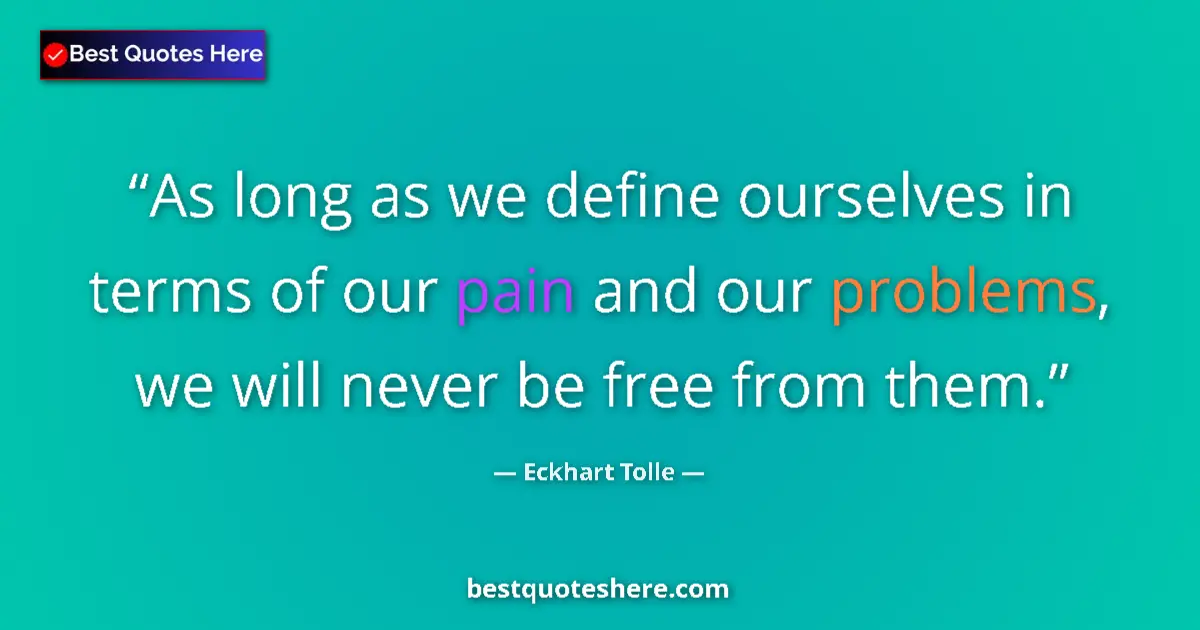 Best Quotes Here

“As long as we define ourselves in terms of our pain and our problems, we will never be free from them.”

— Eckhart Tolle —

bestquoteshere.com